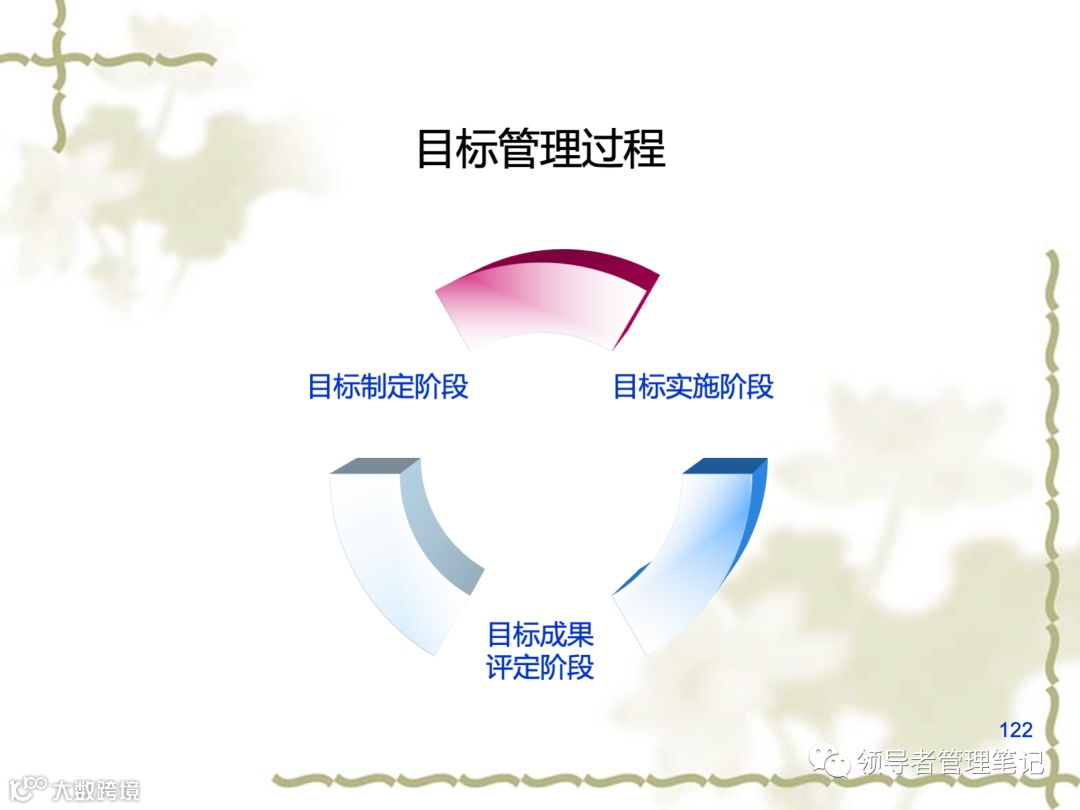 目标管理过程

目标制定阶段

目标实施阶段

目标成果评定阶段

122

领导者管理笔记

大数跨境